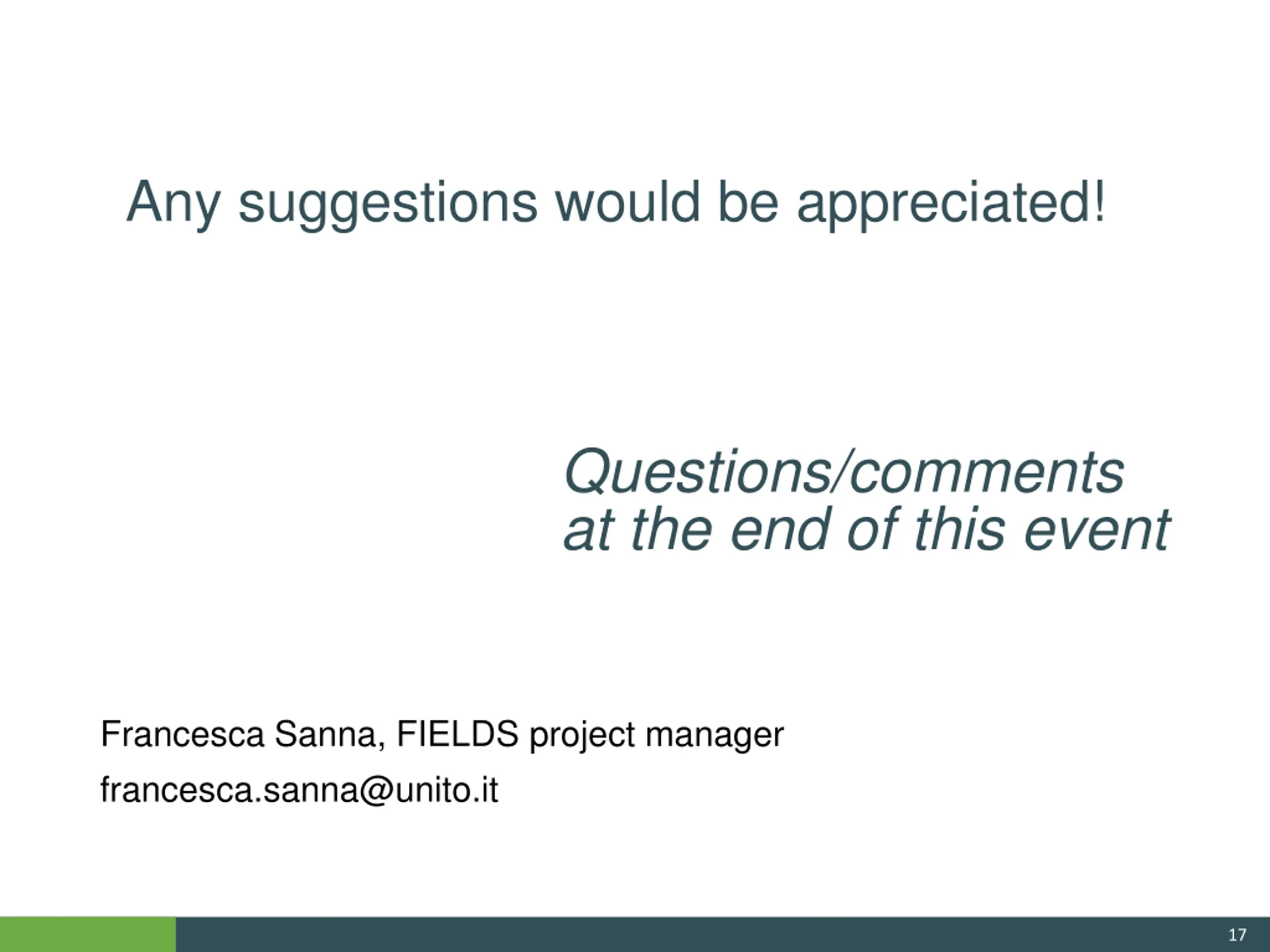 Any suggestions would be appreciated!

Questions/comments at the end of this event

Francesca Sanna, FIELDS project manager

francesca.sanna@unito.it

17